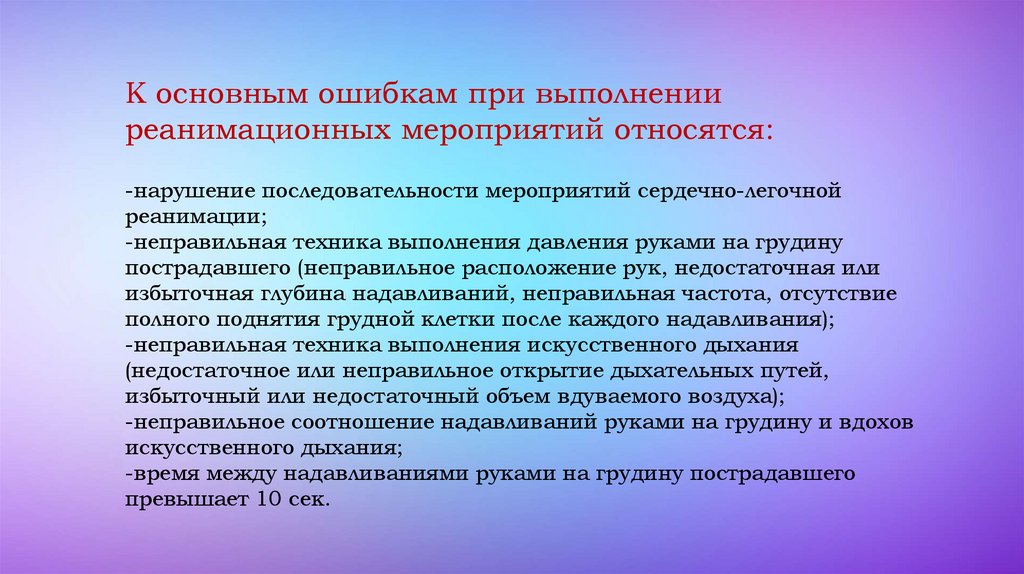 К основным ошибкам при выполнении реанимационных мероприятий относятся:

-нарушение последовательности мероприятий сердечно-легочной реанимации;
-неправильная техника выполнения давления руками на грудину пострадавшего (неправильное расположение рук, недостаточная или избыточная глубина надавливаний, неправильная частота, отсутствие полного поднятия грудной клетки после каждого надавливания);
-неправильная техника выполнения искусственного дыхания (недостаточное или неправильное открытие дыхательных путей, избыточный или недостаточный объем вдуваемого воздуха);
-неправильное соотношение надавливаний руками на грудину и вдохов искусственного дыхания;
-время между надавливаниями руками на грудину пострадавшего превышает 10 сек.